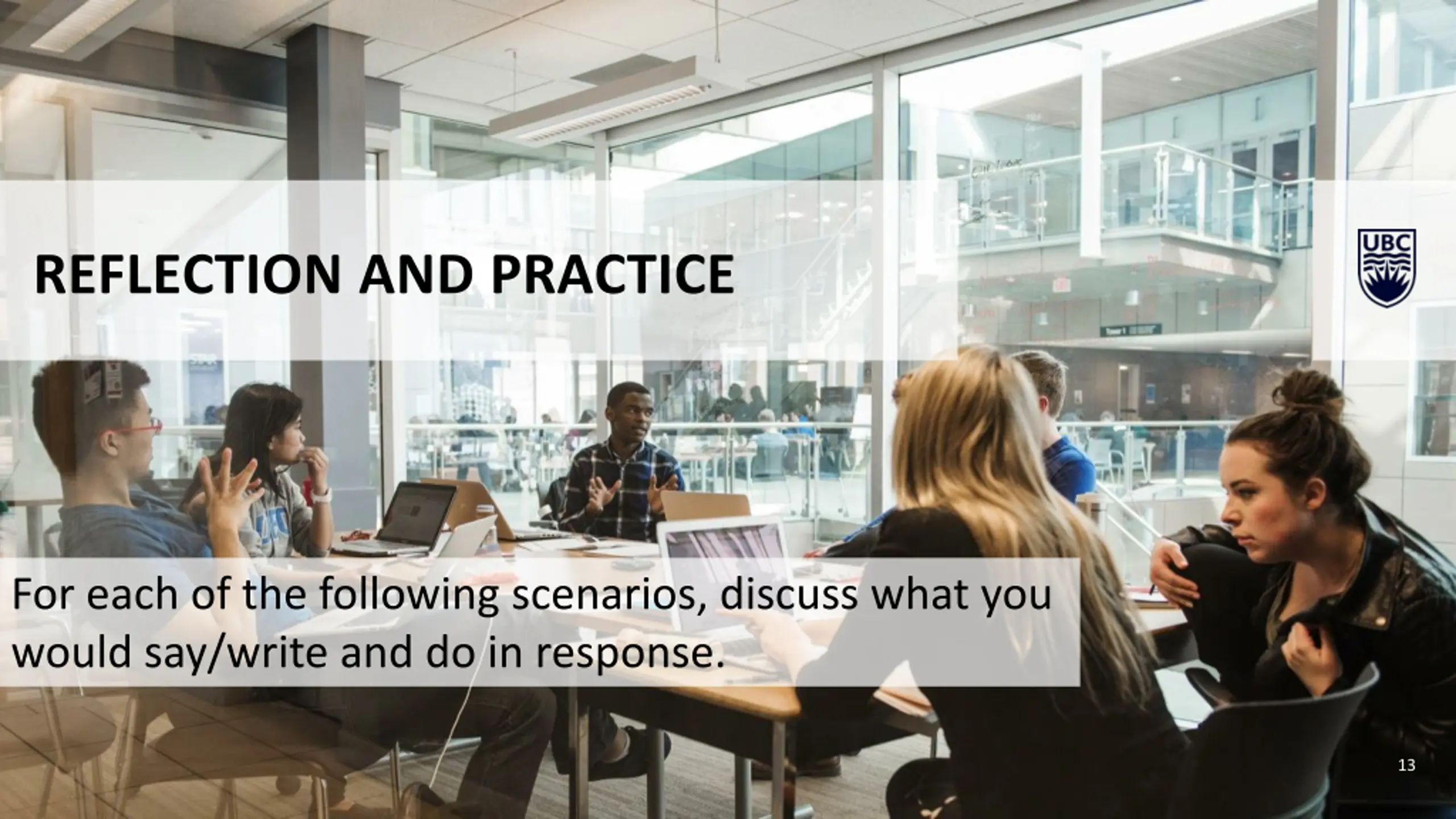 REFLECTION AND PRACTICE

UBC

For each of the following scenarios, discuss what you would say/write and do in response.

13